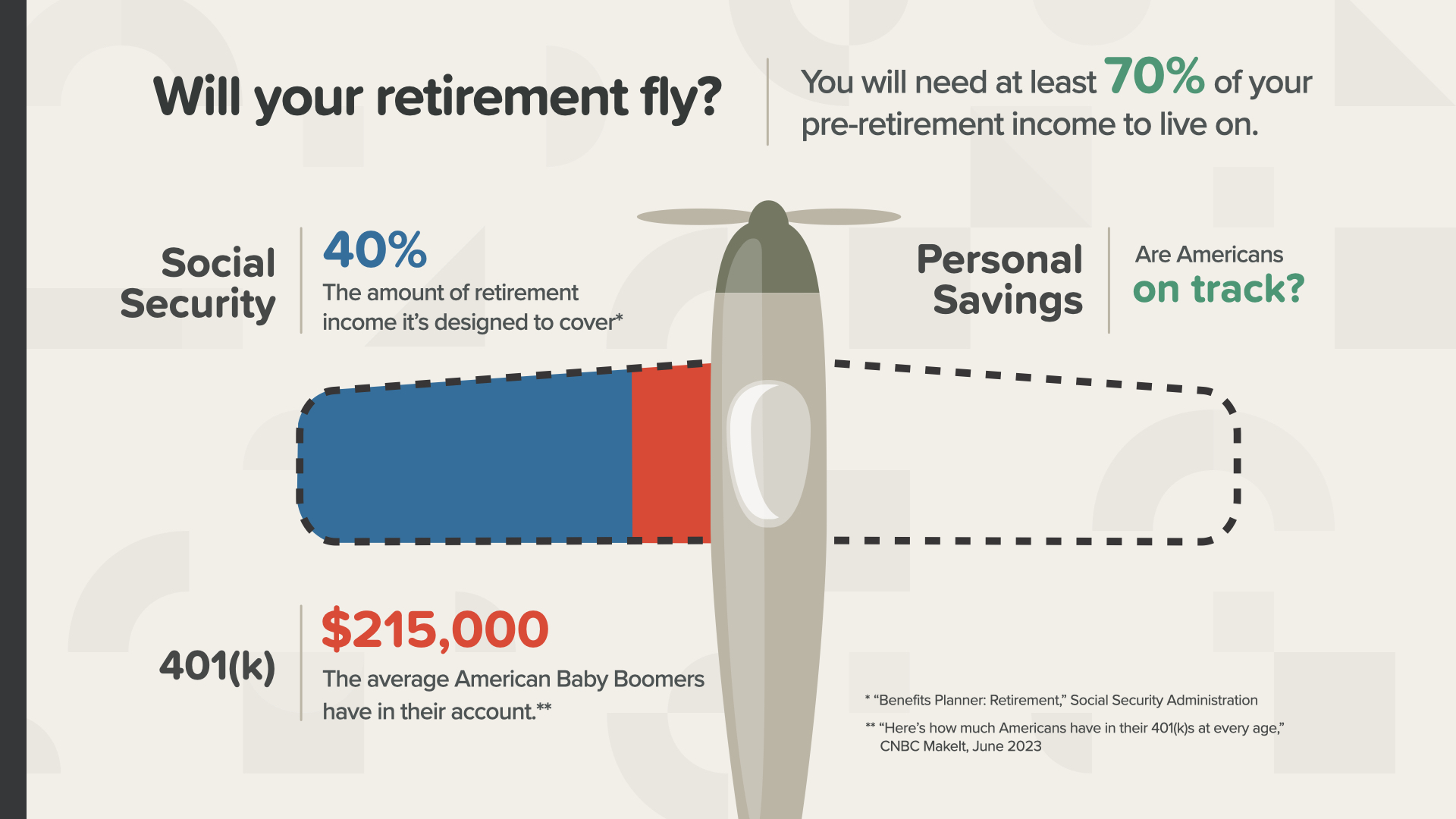 Will your retirement fly?

You will need at least 70% of your pre-retirement income to live on.

Social Security

40%

The amount of retirement income it's designed to cover*

Personal Savings

Are Americans on track?

401(k)

$215,000

The average American Baby Boomers have in their account.**

* "Benefits Planner: Retirement," Social Security Administration

** "Here's how much Americans have in their 401(k)s at every age," CNBC MakeIt, June 2023